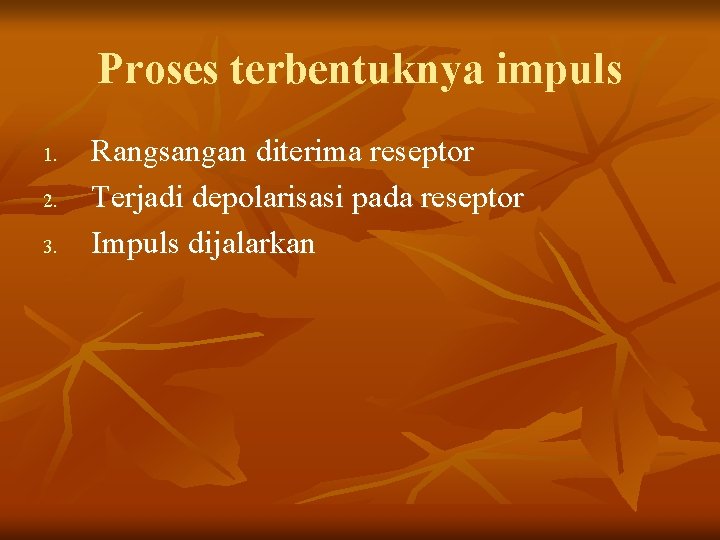 Proses terbentuknya impuls

1. Rangsangan diterima reseptor
2. Terjadi depolarisasi pada reseptor
3. Impuls dijalarkan